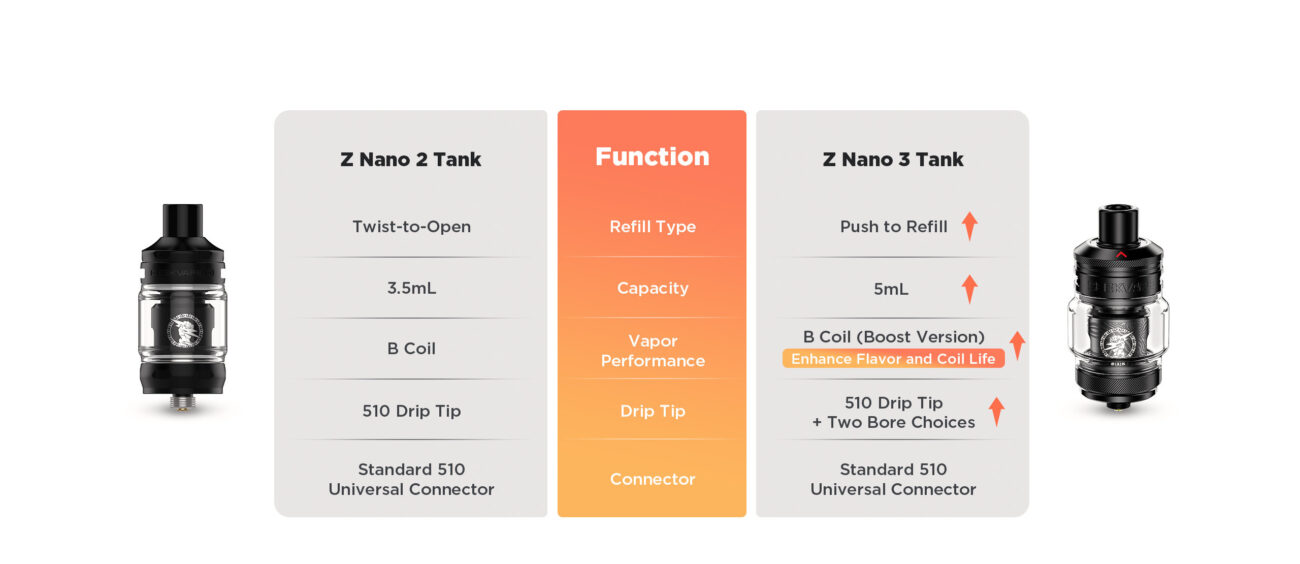 | Z Nano 2 Tank | Function | Z Nano 3 Tank |
|---|---|---|
| Twist-to-Open | Refill Type | Push to Refill |
| 3.5mL | Capacity | 5mL |
| B Coil | Vapor Performance | B Coil (Boost Version) Enhance Flavor and Coil Life |
| 510 Drip Tip | Drip Tip | 510 Drip Tip + Two Bore Choices |
| Standard 510 Universal Connector | Connector | Standard 510 Universal Connector |